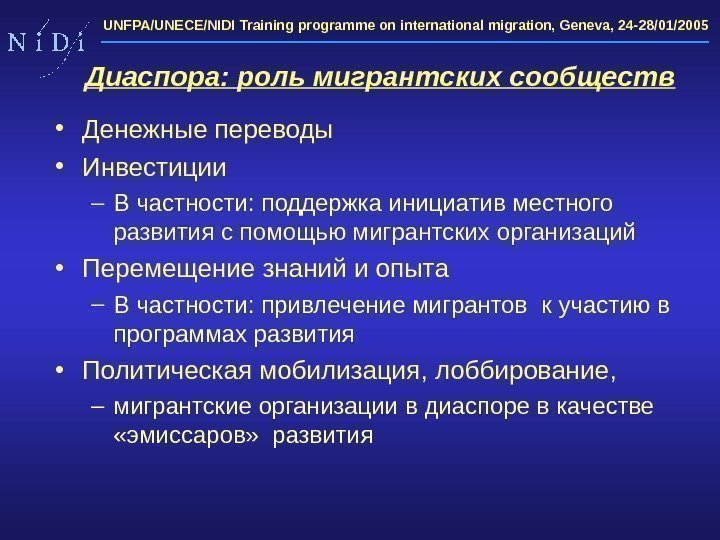 N i D i

UNFPA/UNECE/NIDI Training programme on international migration, Geneva, 24-28/01/2005

Диаспора: роль мигрантских сообществ

• Денежные переводы
• Инвестиции
– В частности: поддержка инициатив местного развития с помощью мигрантских организаций
• Перемещение знаний и опыта
– В частности: привлечение мигрантов к участию в программах развития
• Политическая мобилизация, лоббирование,
– мигрантские организации в диаспоре в качестве «эмиссаров» развития